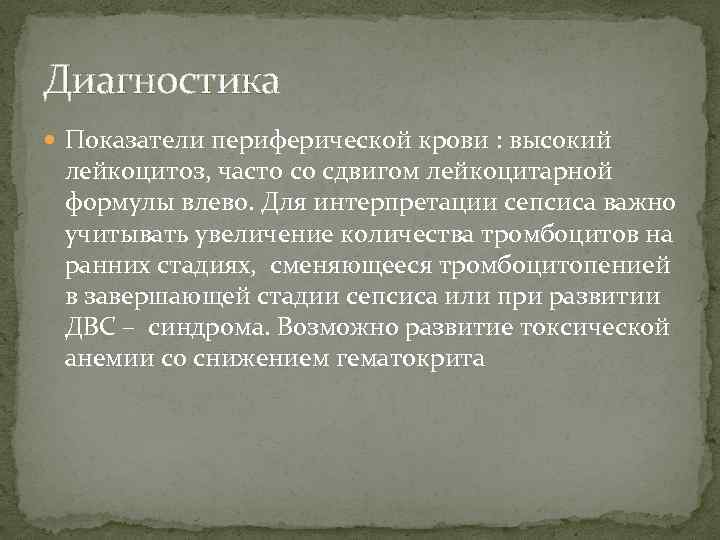 Диагностика

Показатели периферической крови : высокий лейкоцитоз, часто со сдвигом лейкоцитарной формулы влево. Для интерпретации сепсиса важно учитывать увеличение количества тромбоцитов на ранних стадиях, сменяющееся тромбоцитопенией в завершающей стадии сепсиса или при развитии ДВС – синдрома. Возможно развитие токсической анемии со снижением гематокрита